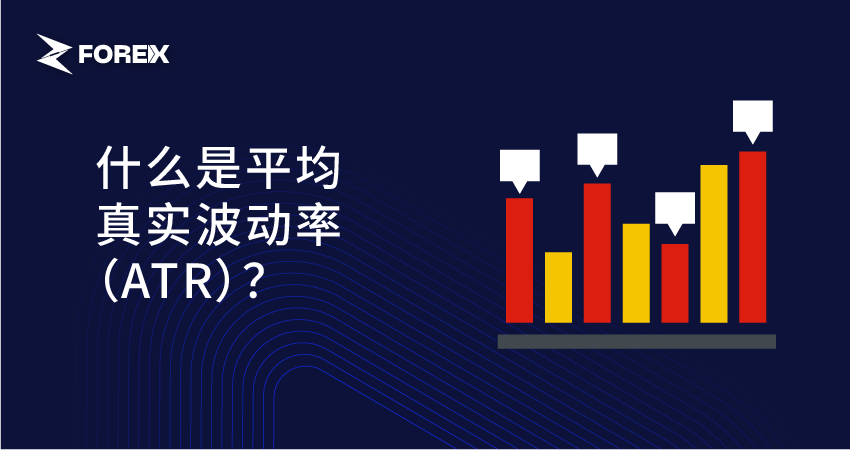 FOREX

什么是平均真实波动率(ATR)？